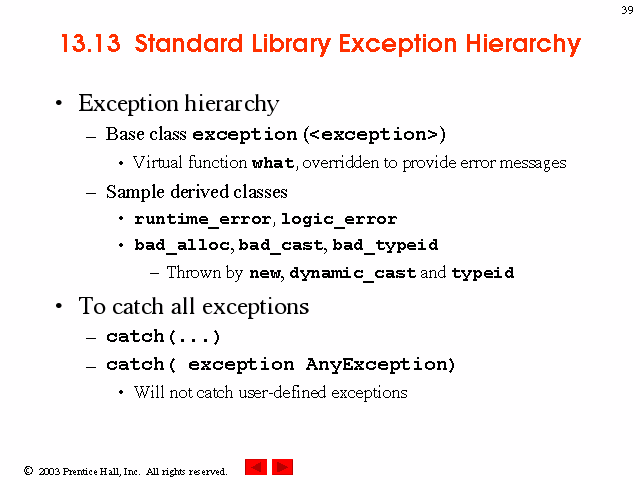 39

13.13 Standard Library Exception Hierarchy

• Exception hierarchy
– Base class exception (<exception>)
• Virtual function what, overridden to provide error messages
– Sample derived classes
• runtime_error, logic_error
• bad_alloc, bad_cast, bad_typeid
– Thrown by new, dynamic_cast and typeid

• To catch all exceptions
– catch(...)
– catch( exception AnyException)
• Will not catch user-defined exceptions

© 2003 Prentice Hall, Inc. All rights reserved.